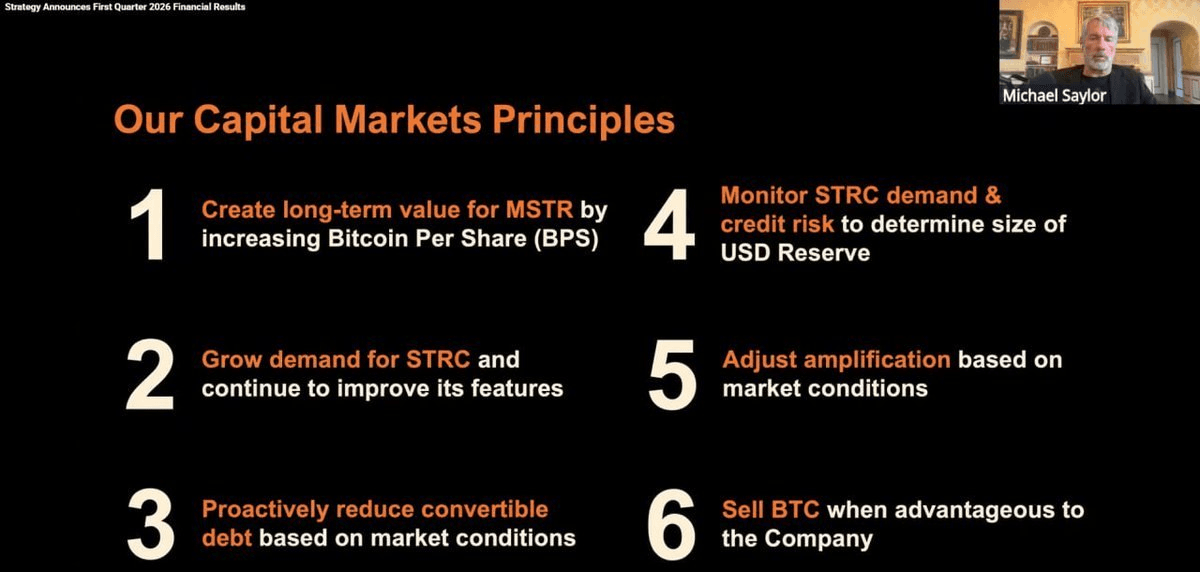 Strategy Announces First Quarter 2026 Financial Results

Michael Saylor

Our Capital Markets Principles

1 Create long-term value for MSTR by increasing Bitcoin Per Share (BPS)

2 Grow demand for STRC and continue to improve its features

3 Proactively reduce convertible debt based on market conditions

4 Monitor STRC demand & credit risk to determine size of USD Reserve

5 Adjust amplification based on market conditions

6 Sell BTC when advantageous to the Company